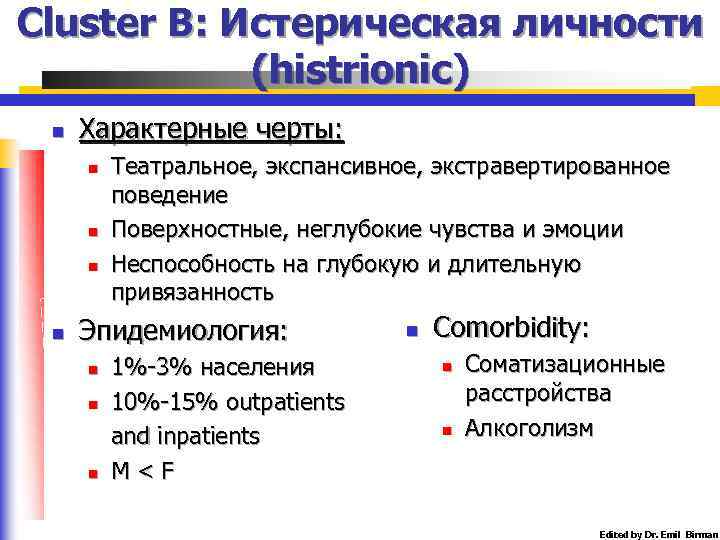 Cluster B: Истерическая личности (histrionic)

Характерные черты:

Театральное, экспансивное, экстравертированное поведение

Поверхностные, неглубокие чувства и эмоции

Неспособность на глубокую и длительную привязанность

Эпидемиология:

1%-3% населения

10%-15% outpatients and inpatients

M < F

Comorbidity:

Соматизационные расстройства

Алкоголизм

Edited by Dr. Emil Birman